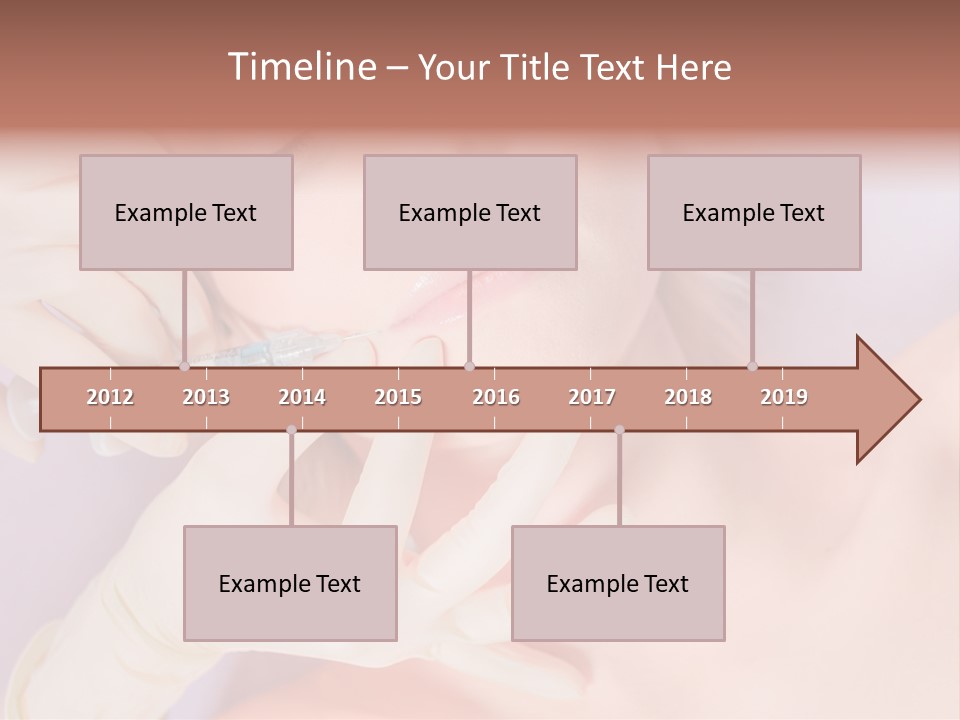 Timeline – Your Title Text Here

Example Text

Example Text

Example Text

2012 2013 2014 2015 2016 2017 2018 2019

Example Text

Example Text